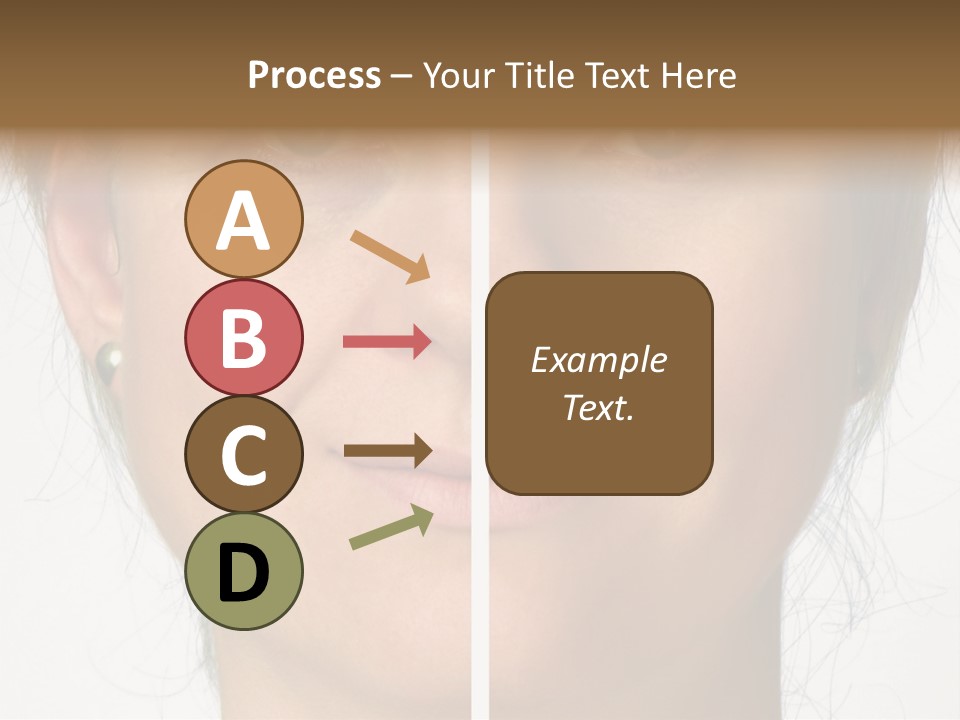 Process – Your Title Text Here

A

B

C

D

Example Text.